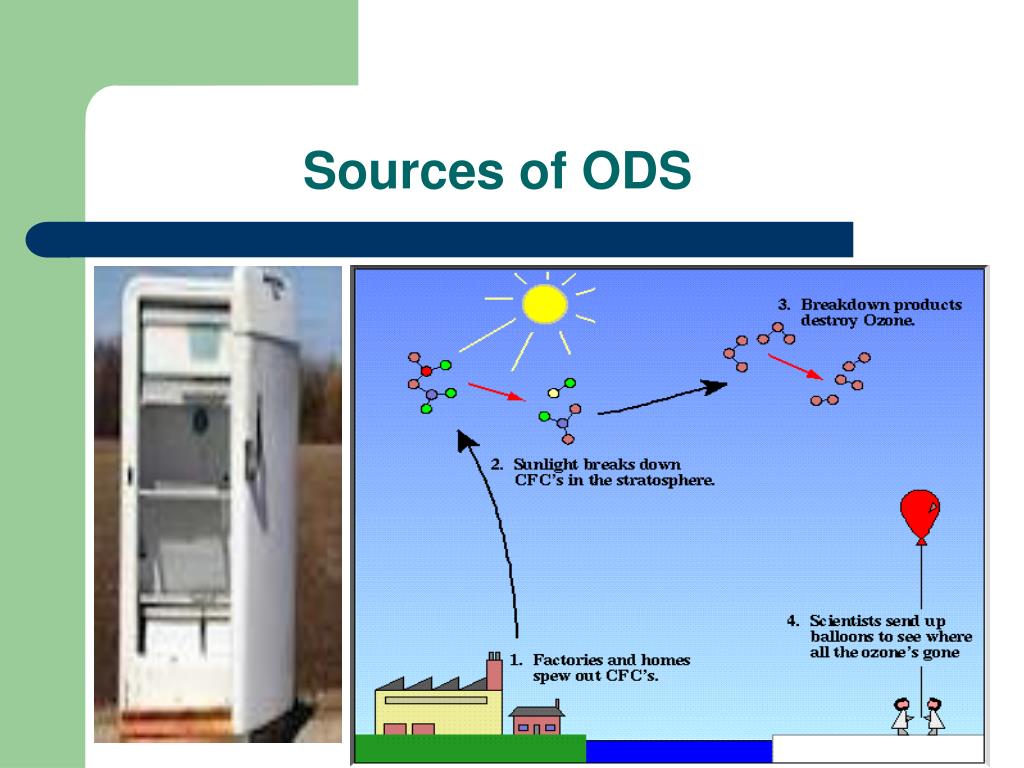 Sources of ODS

3. Breakdown products destroy Ozone.

2. Sunlight breaks down CFC's in the stratosphere.

4. Scientists send up balloons to see where all the ozone's gone

1. Factories and homes spew out CFC's.